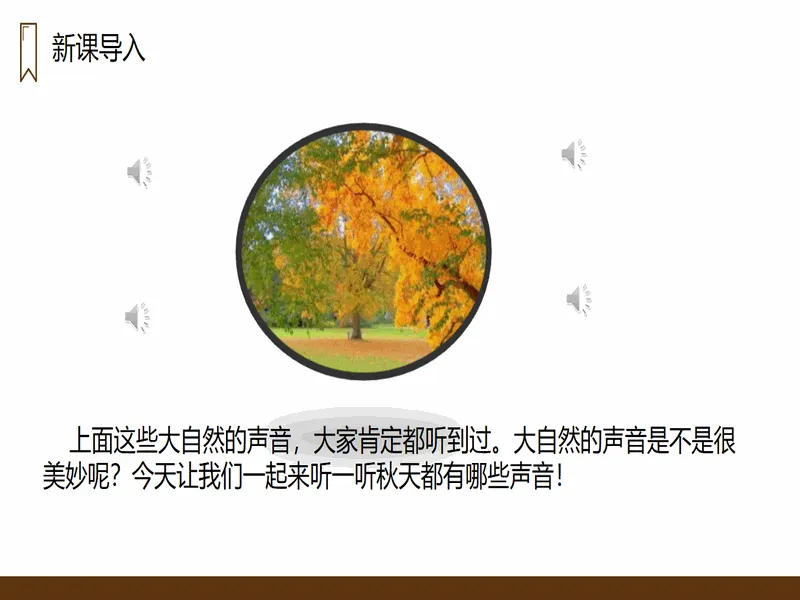 新课导入

上面这些大自然的声音，大家肯定都听到过。大自然的声音是不是很美妙呢？今天让我们一起来听一听秋天都有哪些声音！